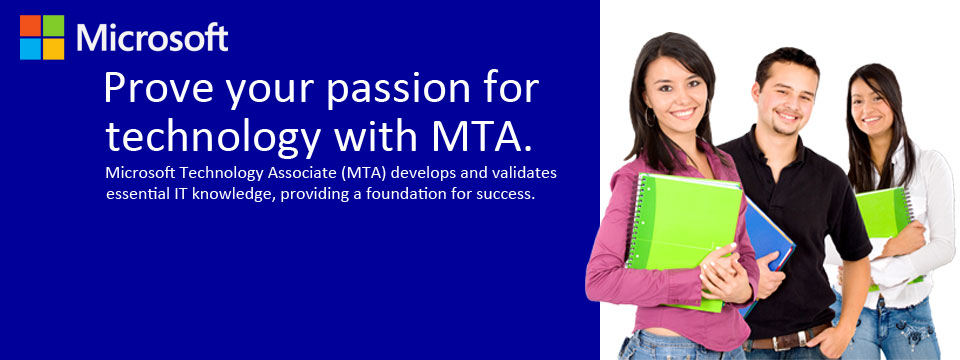 Microsoft

Prove your passion for technology with MTA.

Microsoft Technology Associate (MTA) develops and validates essential IT knowledge, providing a foundation for success.